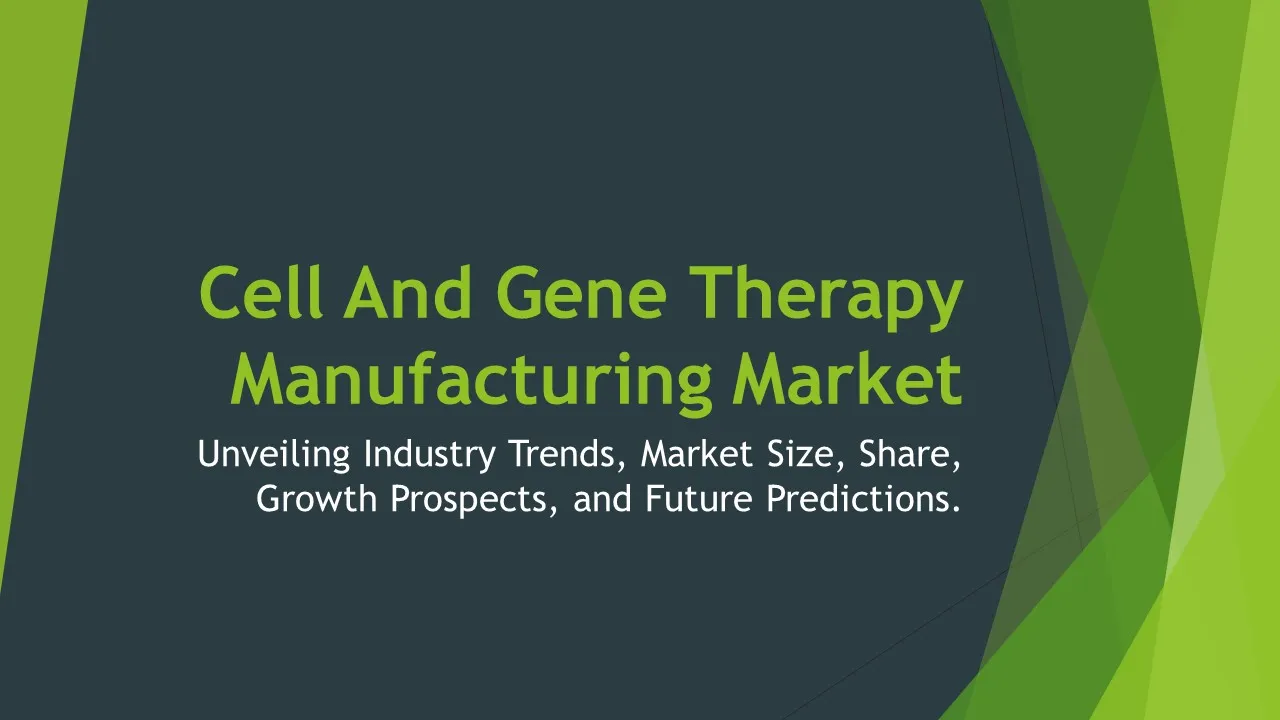 Cell And Gene Therapy Manufacturing Market

Unveiling Industry Trends, Market Size, Share, Growth Prospects, and Future Predictions.